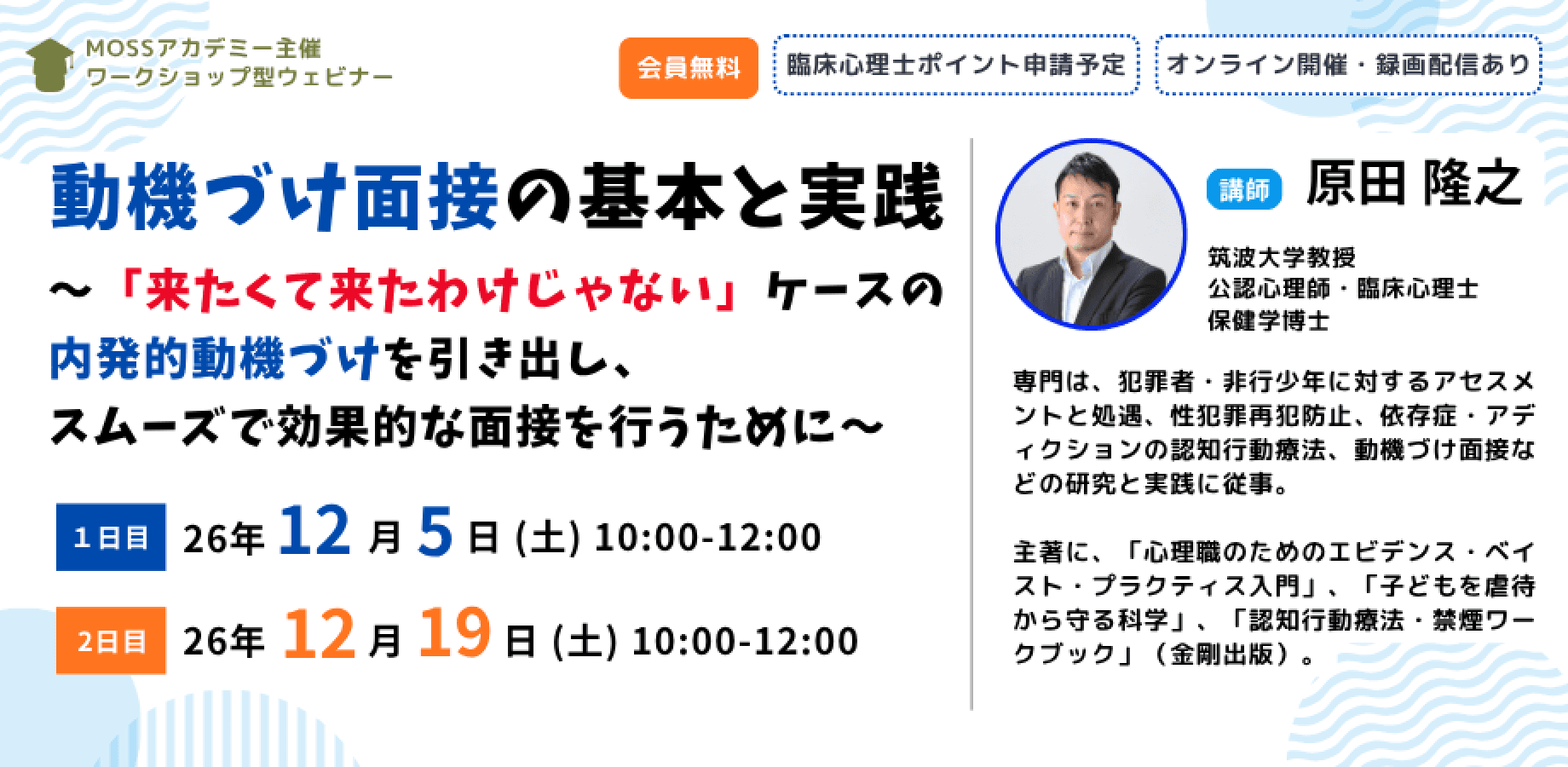 MOSSアカデミー主催
ワークショップ型ウェビナー

会員無料

臨床心理士ポイント申請予定

オンライン開催・録画配信あり

動機づけ面接の基本と実践

〜「来たくて来たわけじゃない」ケースの内発的動機づけを引き出し、スムーズで効果的な面接を行うために〜

1日目 26年 12 月 5 日 (土) 10:00-12:00

2日目 26年 12 月 19 日 (土) 10:00-12:00

講師 原田 隆之

筑波大学教授
公認心理師・臨床心理士
保健学博士

専門は、犯罪者・非行少年に対するアセスメントと処遇、性犯罪再犯防止、依存症・アディクションの認知行動療法、動機づけ面接などの研究と実践に従事。

主著に、「心理職のためのエビデンス・ベイスト・プラクティス入門」、「子どもを虐待から守る科学」、「認知行動療法・禁煙ワークブック」（金剛出版）。